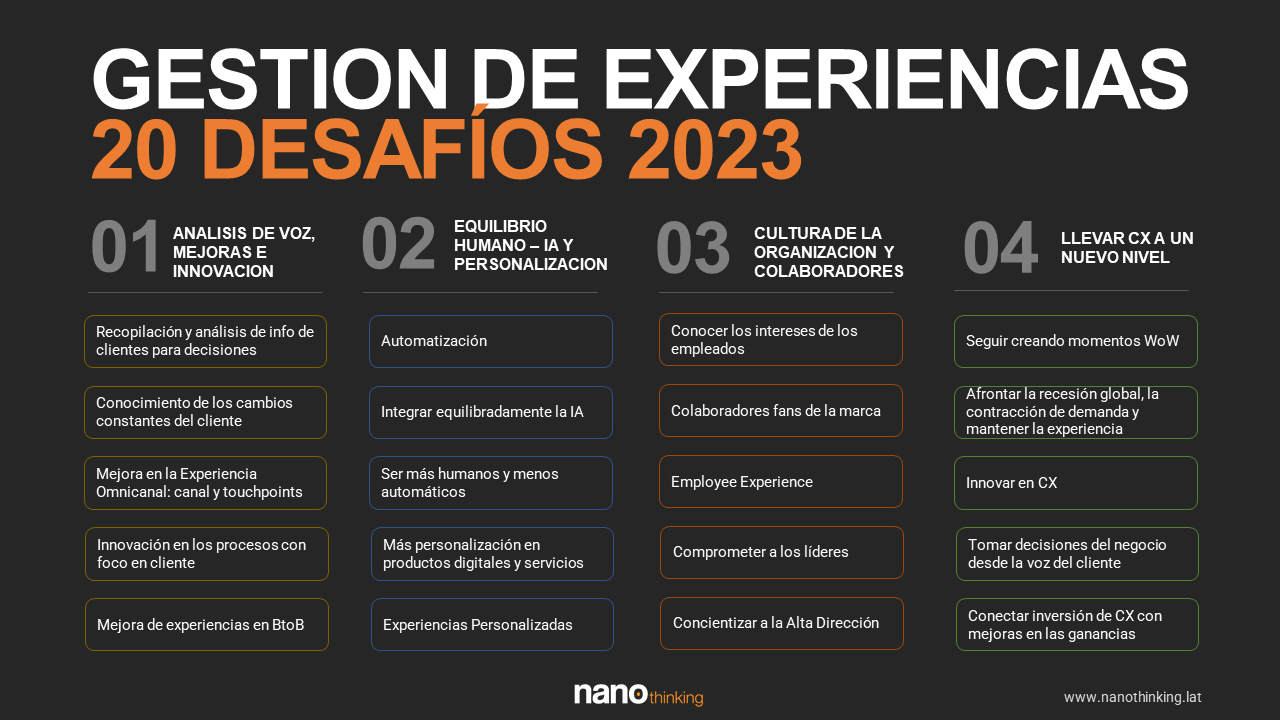 GESTION DE EXPERIENCIAS
20 DESAFÍOS 2023

01 ANALISIS DE VOZ, MEJORAS E INNOVACION

Recopilación y análisis de info de clientes para decisiones

Conocimiento de los cambios constantes del cliente

Mejora en la Experiencia Omnicanal: canal y touchpoints

Innovación en los procesos con foco en cliente

Mejora de experiencias en BtoB

02 EQUILIBRIO HUMANO – IA Y PERSONALIZACION

Automatización

Integrar equilibradamente la IA

Ser más humanos y menos automáticos

Más personalización en productos digitales y servicios

Experiencias Personalizadas

03 CULTURA DE LA ORGANIZACION Y COLABORADORES

Conocer los intereses de los empleados

Colaboradores fans de la marca

Employee Experience

Comprometer a los líderes

Concientizar a la Alta Dirección

04 LLEVAR CX A UN NUEVO NIVEL

Seguir creando momentos WoW

Afrontar la recesión global, la contracción de demanda y mantener la experiencia

Innovar en CX

Tomar decisiones del negocio desde la voz del cliente

Conectar inversión de CX con mejoras en las ganancias

nano thinking

www.nanothinking.lat